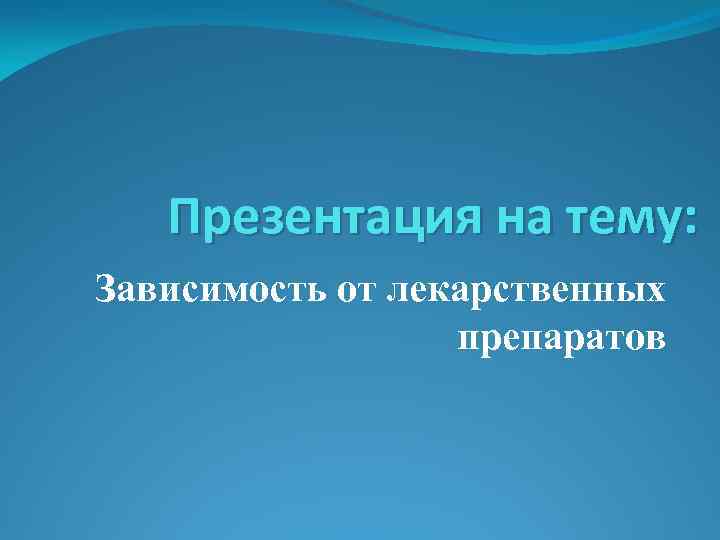 Презентация на тему:

Зависимость от лекарственных препаратов